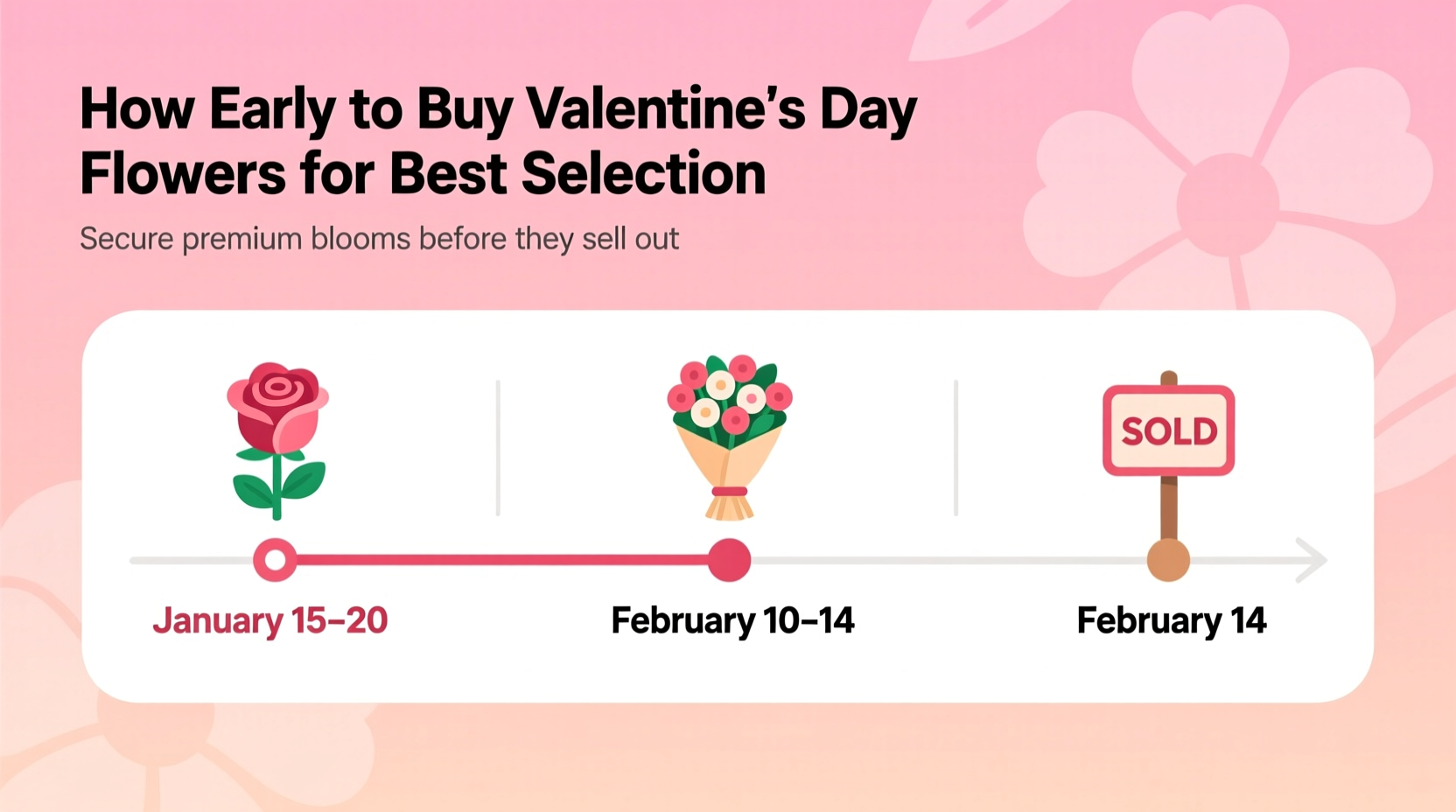 How Early to Buy Valentine's Day Flowers for Best Selection

Secure premium blooms before they sell out

SOLD

January 15–20

February 10–14

February 14